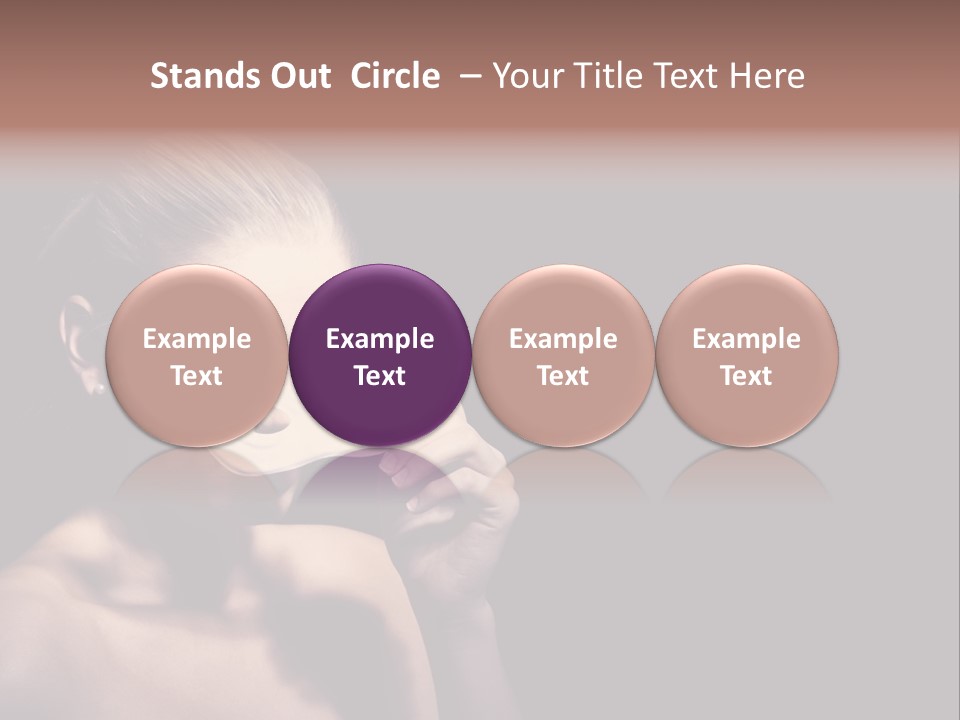 Stands Out Circle – Your Title Text Here

Example Text

Example Text

Example Text

Example Text